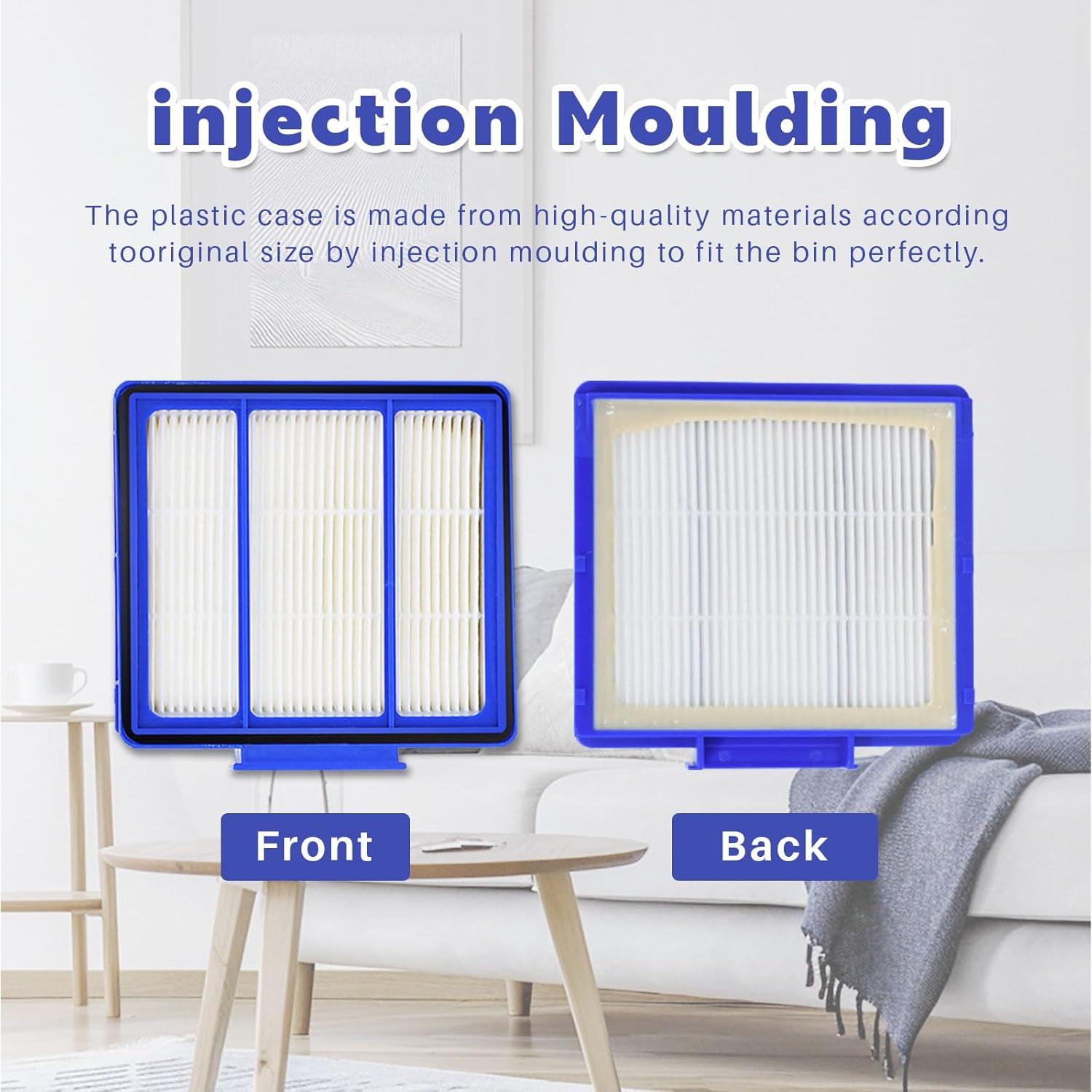 injection Moulding

The plastic case is made from high-quality materials according tooriginal size by injection moulding to fit the bin perfectly.

Front

Back